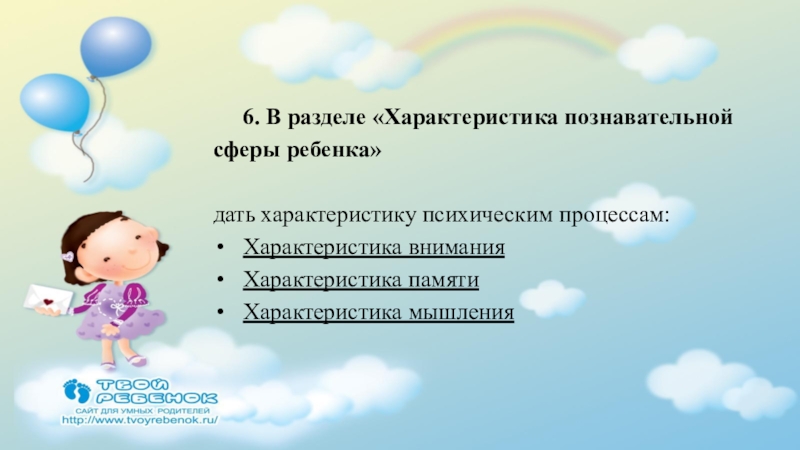 6. В разделе «Характеристика познавательной сферы ребенка»

дать характеристику психическим процессам:

• Характеристика внимания
• Характеристика памяти
• Характеристика мышления

ТВОЙ РЕБЕНОК
САЙТ ДЛЯ УМНЫХ РОДИТЕЛЕЙ
http://www.tvoyrebenok.ru/